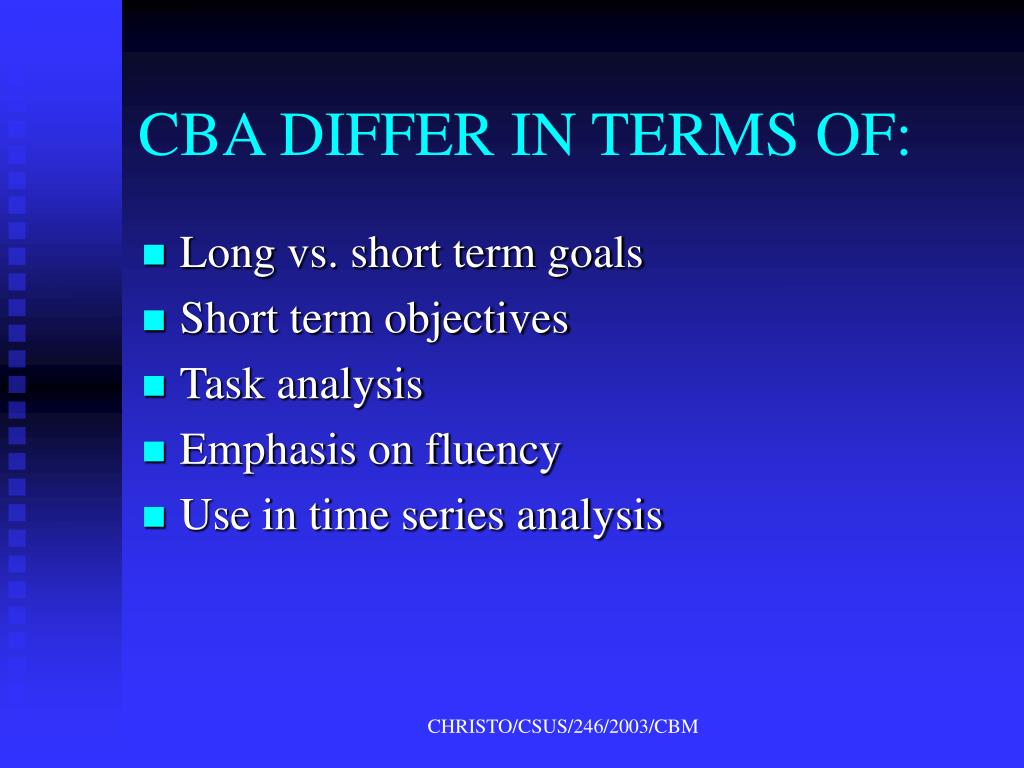 CBA DIFFER IN TERMS OF:

- Long vs. short term goals
- Short term objectives
- Task analysis
- Emphasis on fluency
- Use in time series analysis

CHRISTO/CSUS/246/2003/CBM